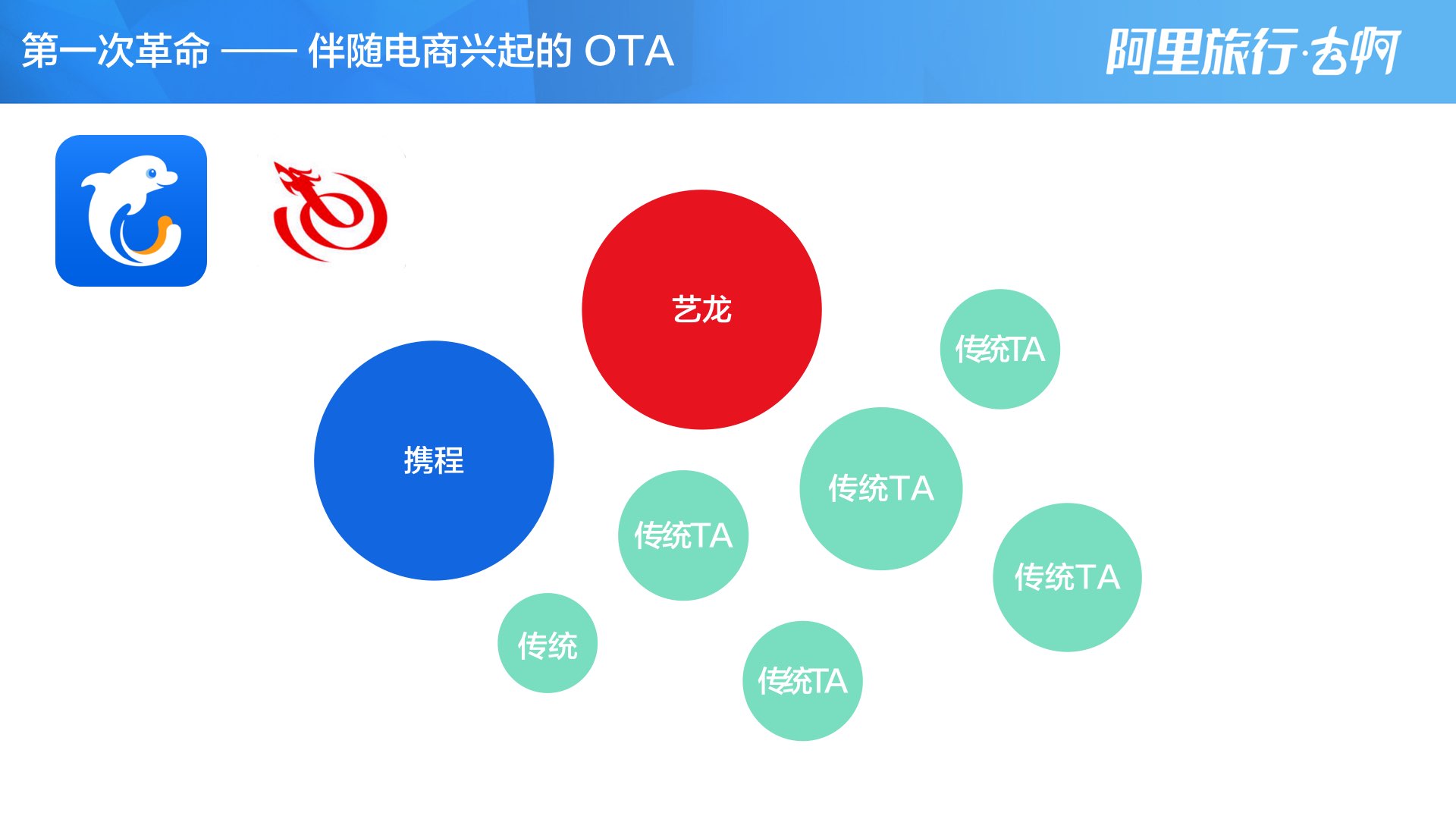 第一次革命 —— 伴随电商兴起的 OTA

阿里旅行·去啊

艺龙

传统TA

携程

传统TA

传统TA

传统TA

传统

传统TA